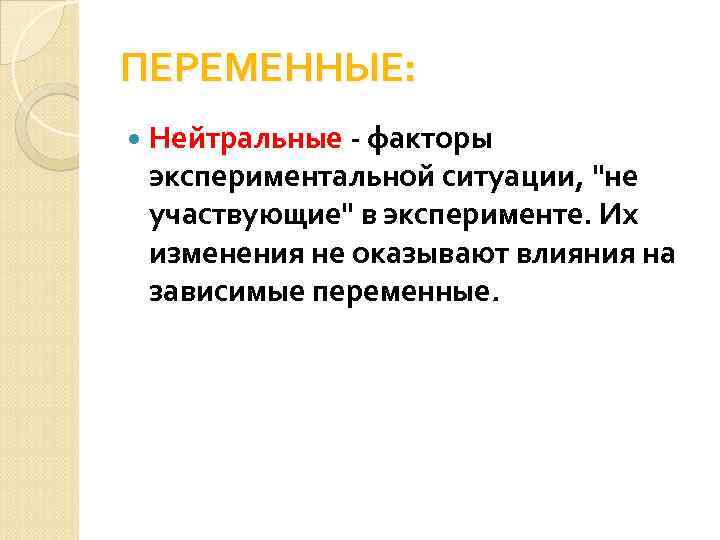 ПЕРЕМЕННЫЕ:

Нейтральные - факторы экспериментальной ситуации, "не участвующие" в эксперименте. Их изменения не оказывают влияния на зависимые переменные.